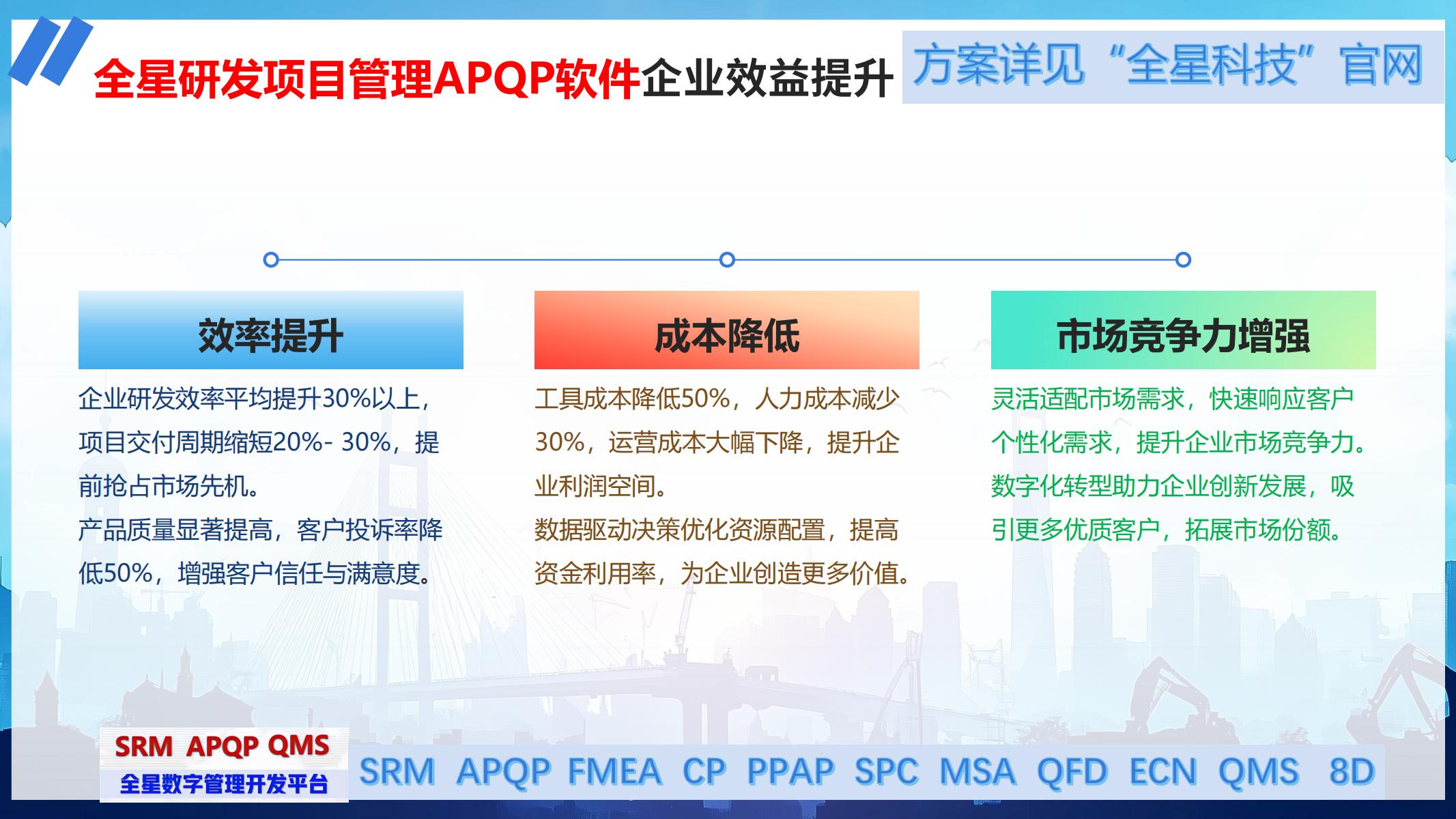 全星研发项目管理APQP软件企业效益提升

方案详见“全星科技”官网

效率提升

企业研发效率平均提升30%以上，项目交付周期缩短20%- 30%，提前抢占市场先机。

产品质量显著提高，客户投诉率降低50%，增强客户信任与满意度。

成本降低

工具成本降低50%，人力成本减少30%，运营成本大幅下降，提升企业利润空间。

数据驱动决策优化资源配置，提高资金利用率，为企业创造更多价值。

市场竞争力增强

灵活适配市场需求，快速响应客户个性化需求，提升企业市场竞争力。

数字化转型助力企业创新发展，吸引更多优质客户，拓展市场份额。

SRM APQP QMS
全星数字管理开发平台

SRM APQP FMEA CP PPAP SPC MSA QFD ECN QMS 8D